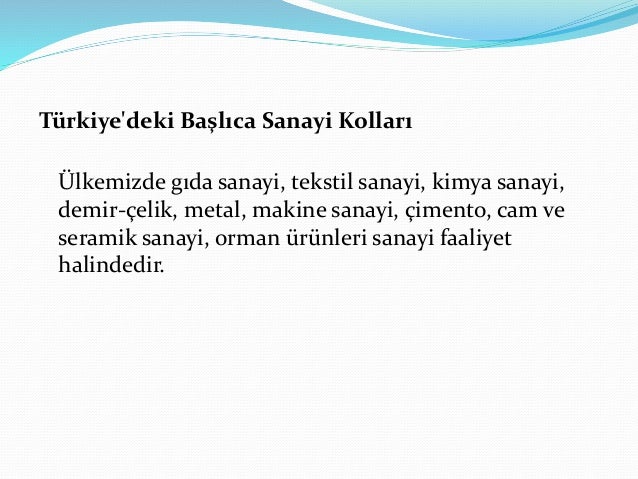 Türkiye'deki Başlıca Sanayi Kolları

Ülkemizde gıda sanayi, tekstil sanayi, kimya sanayi, demir-çelik, metal, makine sanayi, çimento, cam ve seramik sanayi, orman ürünleri sanayi faaliyet halindedir.